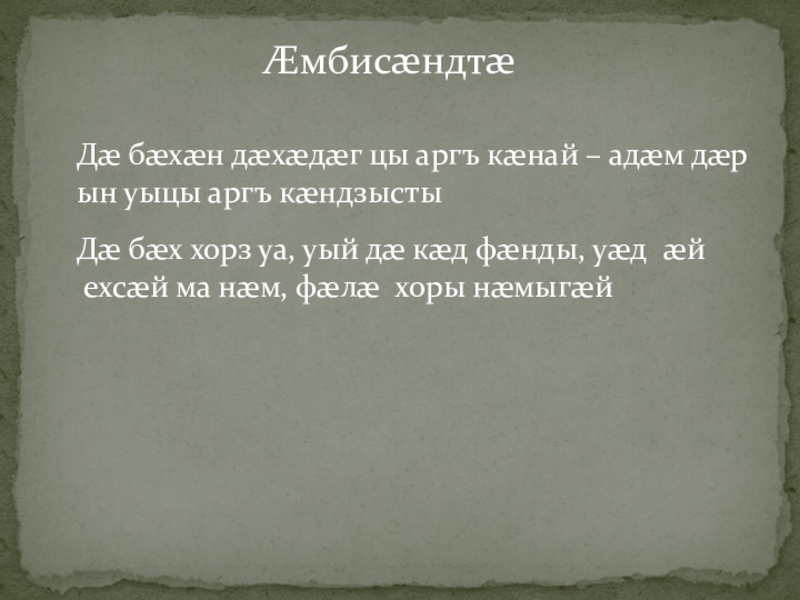 Æмбисæндтæ

Дæ бæхæн дæхæдæг цы аргъ кæнай – адæм дæр ын уыцы аргъ кæндзысты

Дæ бæх хорз уа, уый дæ кæд фæнды, уæд æй ехсæй ма нæм, фæлæ хоры нæмыгæй